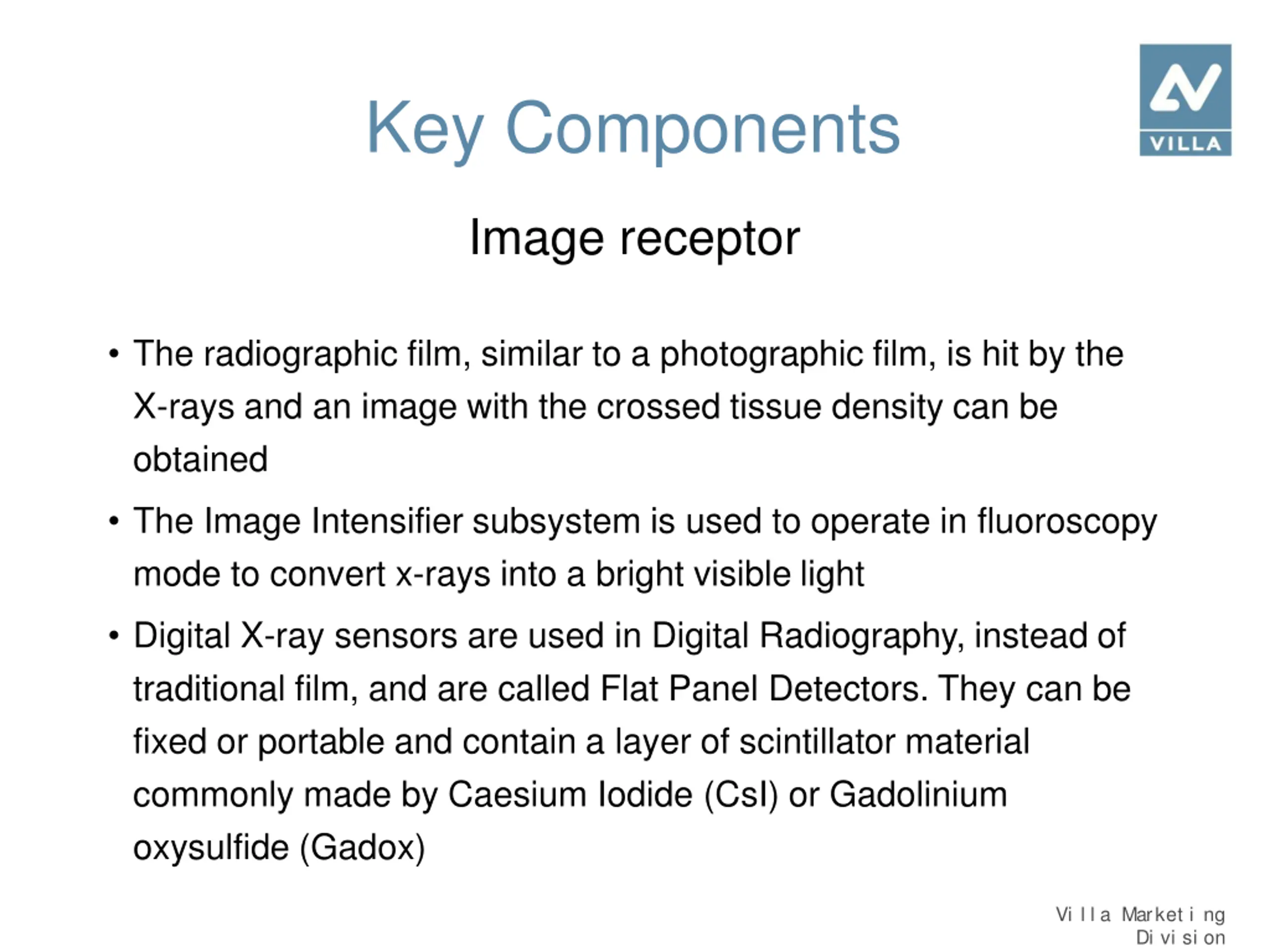 Key Components

VILLA

Image receptor

• The radiographic film, similar to a photographic film, is hit by the X-rays and an image with the crossed tissue density can be obtained

• The Image Intensifier subsystem is used to operate in fluoroscopy mode to convert x-rays into a bright visible light

• Digital X-ray sensors are used in Digital Radiography, instead of traditional film, and are called Flat Panel Detectors. They can be fixed or portable and contain a layer of scintillator material commonly made by Caesium Iodide (CsI) or Gadolinium oxysulfide (Gadox)

Villa Marketing Division